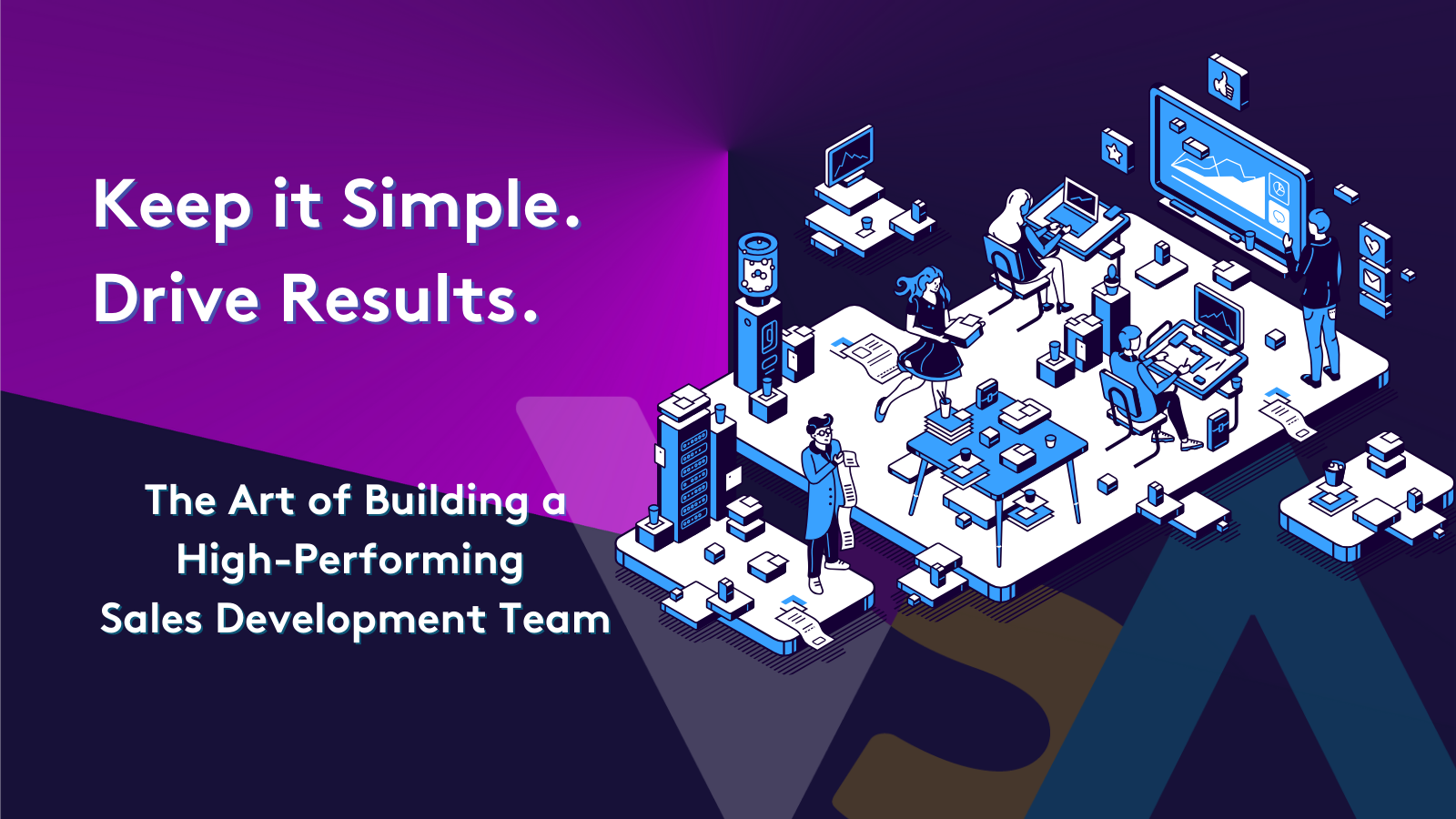 Keep it Simple.
Drive Results.

The Art of Building a
High-Performing
Sales Development Team